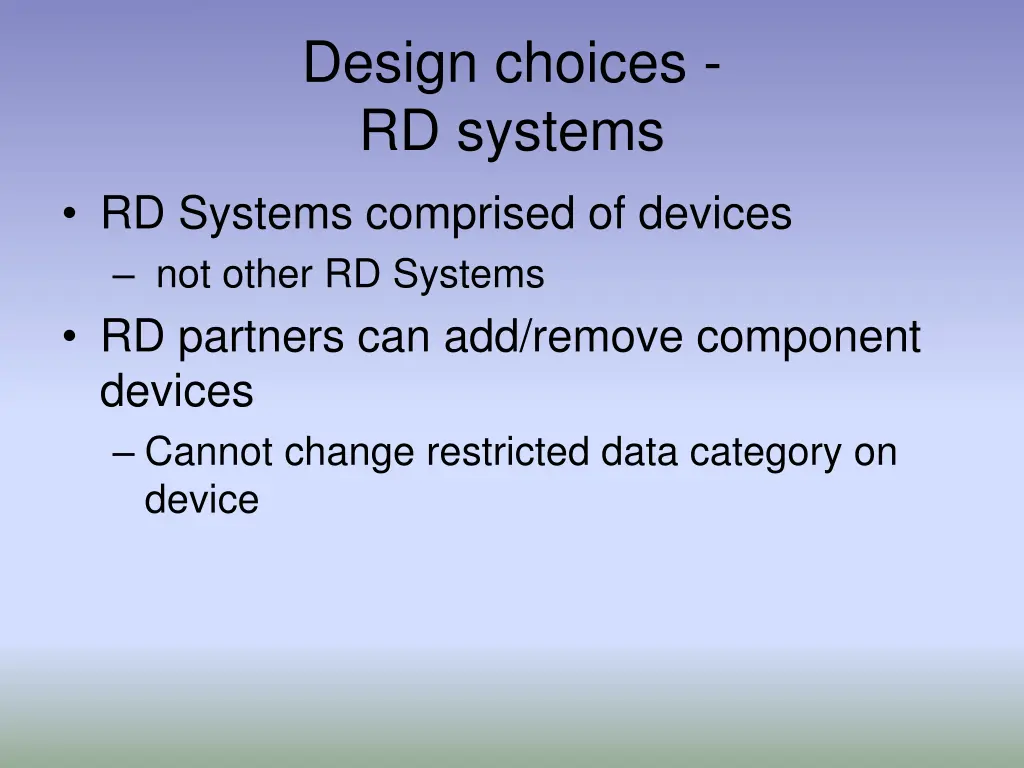 Design choices -
RD systems

• RD Systems comprised of devices
– not other RD Systems
• RD partners can add/remove component devices
– Cannot change restricted data category on device